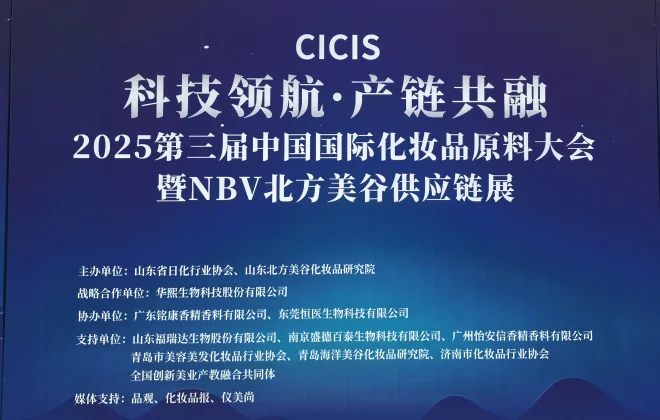 CICIS
科技领航·产链共融
2025第三届中国国际化妆品原料大会
暨NBV北方美谷供应链展

主办单位：山东省日化行业协会、山东北方美谷化妆品研究院

战略合作单位：华熙生物科技股份有限公司

协办单位：广东铭康香精香料有限公司、东莞恒医生物科技有限公司

支持单位：山东福瑞达生物股份有限公司、南京盛德百泰生物科技有限公司、广州怡安信香精香料有限公司
青岛市美容美发化妆品行业协会、青岛海洋美谷化妆品研究院、济南市化妆品行业协会
全国创新美业产教融合共同体

媒体支持：品观、化妆品报、仪美尚